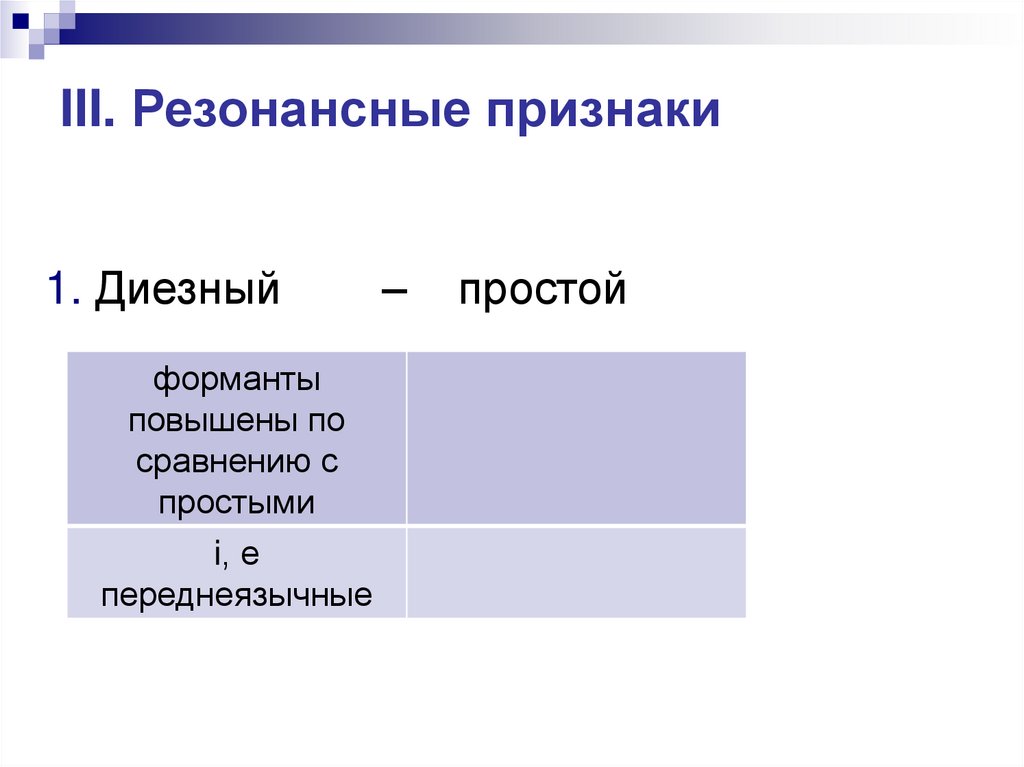 III. Резонансные признаки

1. Диезный – простой

| форманты повышены по сравнению с простыми | |
|---|---|
| i, e переднеязычные | |